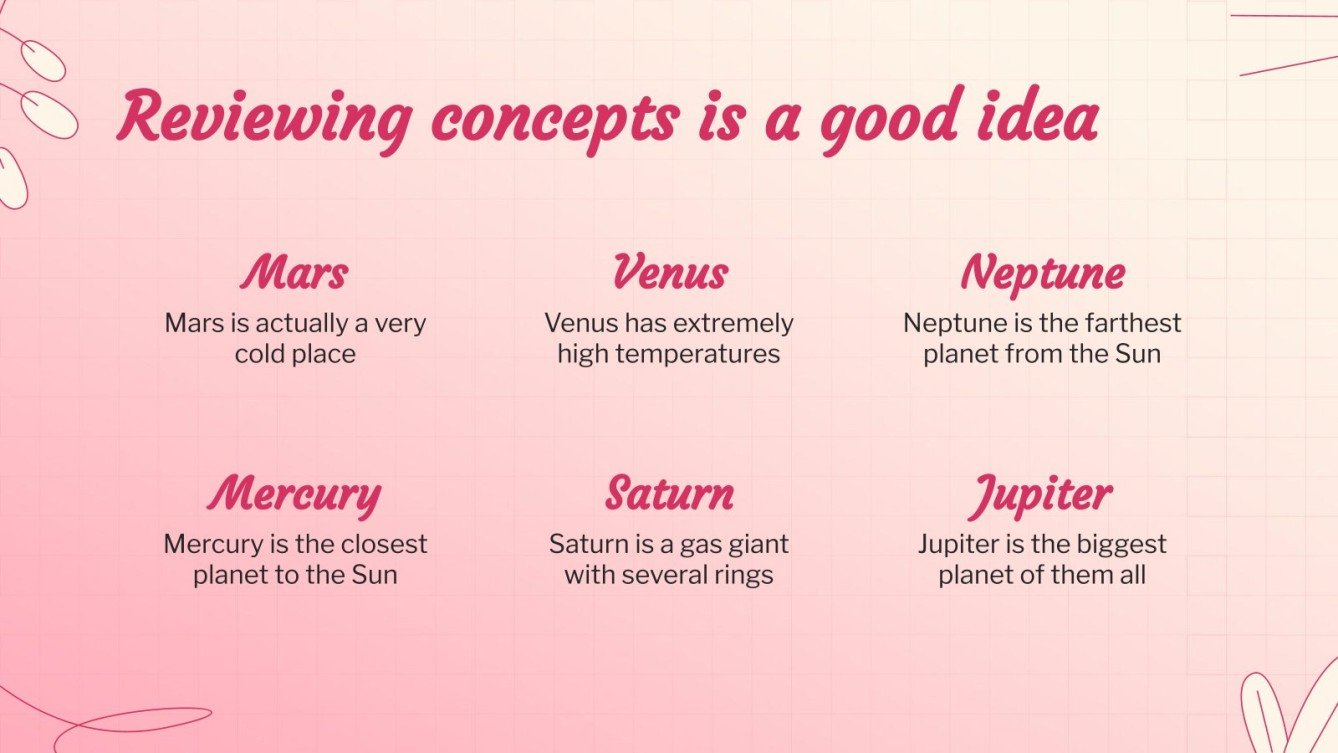 Reviewing concepts is a good idea

Mars
Mars is actually a very cold place

Venus
Venus has extremely high temperatures

Neptune
Neptune is the farthest planet from the Sun

Mercury
Mercury is the closest planet to the Sun

Saturn
Saturn is a gas giant with several rings

Jupiter
Jupiter is the biggest planet of them all